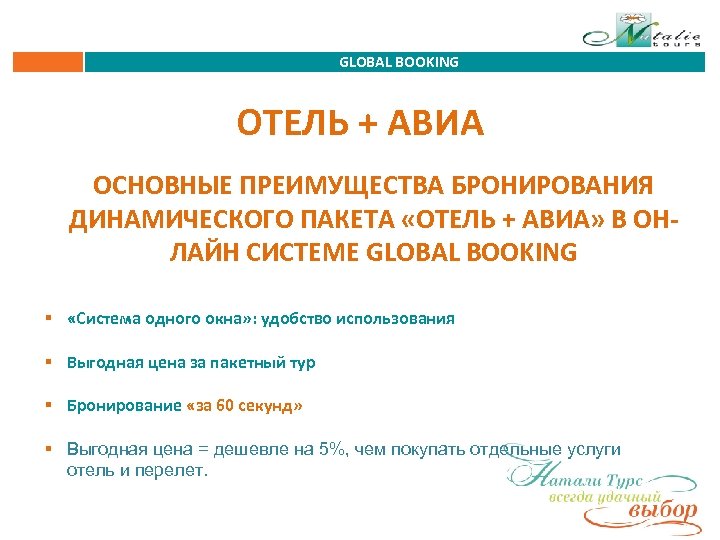 Natalie tours

GLOBAL BOOKING

ОТЕЛЬ + АВИА

ОСНОВНЫЕ ПРЕИМУЩЕСТВА БРОНИРОВАНИЯ ДИНАМИЧЕСКОГО ПАКЕТА «ОТЕЛЬ + АВИА» В ОН-ЛАЙН СИСТЕМЕ GLOBAL BOOKING

▪ «Система одного окна»: удобство использования

▪ Выгодная цена за пакетный тур

▪ Бронирование «за 60 секунд»

▪ Выгодная цена = дешевле на 5%, чем покупать отдельные услуги отель и перелет.

Натали Турс
всегда удачный
выбор